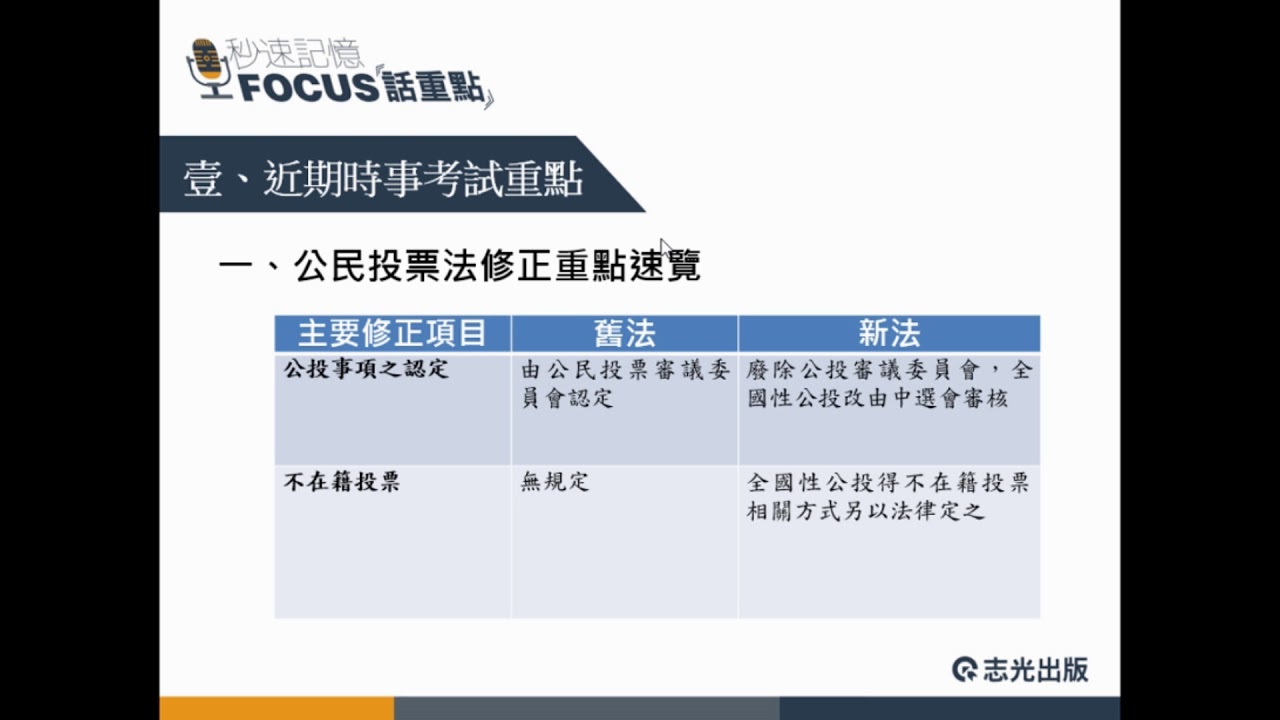 秒速記憶
FOCUS『話重點』

壹、近期時事考試重點

一、公民投票法修正重點速覽

| 主要修正項目 | 舊法 | 新法 |
|---|---|---|
| 公投事項之認定 | 由公民投票審議委員會認定 | 廢除公投審議委員會，全國性公投改由中選會審核 |
| 不在籍投票 | 無規定 | 全國性公投得不在籍投票相關方式另以法律定之 |

志光出版